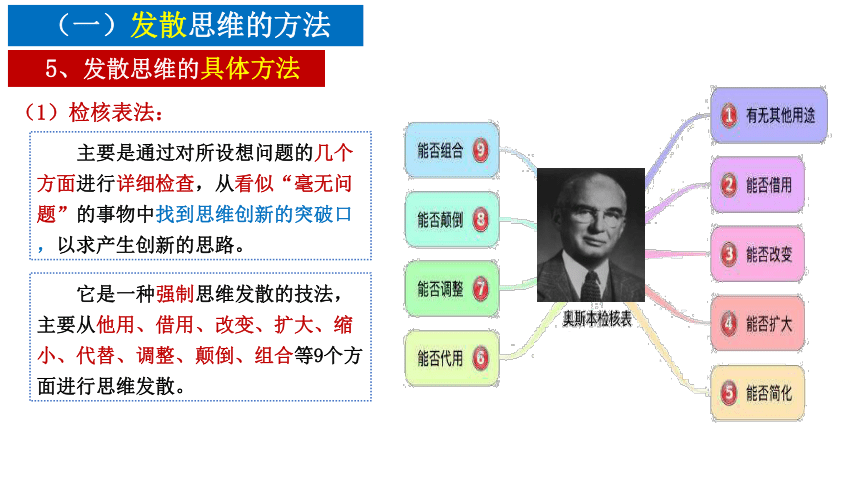 （一）发散思维的方法

5、发散思维的具体方法

（1）检核表法：

主要是通过对所设想问题的几个方面进行详细检查，从看似“毫无问题”的事物中找到思维创新的突破口，以求产生创新的思路。

它是一种强制思维发散的技法，主要从他用、借用、改变、扩大、缩小、代替、调整、颠倒、组合等9个方面进行思维发散。

能否组合 9
能否颠倒 8
能否调整 7
能否代用 6
奥斯本检核表
1 有无其他用途
2 能否借用
3 能否改变
4 能否扩大
5 能否简化